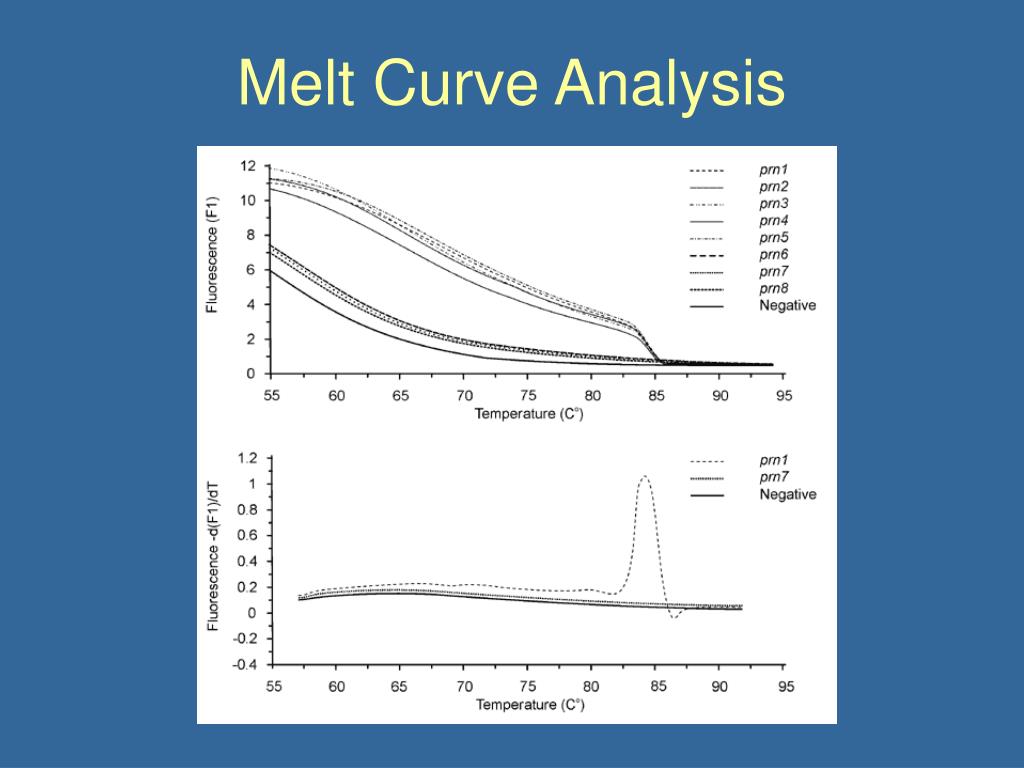 Melt Curve Analysis

Fluorescence (F1)

12
10
8
6
4
2
0

55 60 65 70 75 80 85 90 95

Temperature (C°)

prn1
prn2
prn3
prn4
prn5
prn6
prn7
prn8
Negative

Fluorescence -d(F1)/dT

1.2
1
0.8
0.6
0.4
0.2
0
-0.2
-0.4

55 60 65 70 75 80 85 90 95

Temperature (C°)

prn1
prn7
Negative